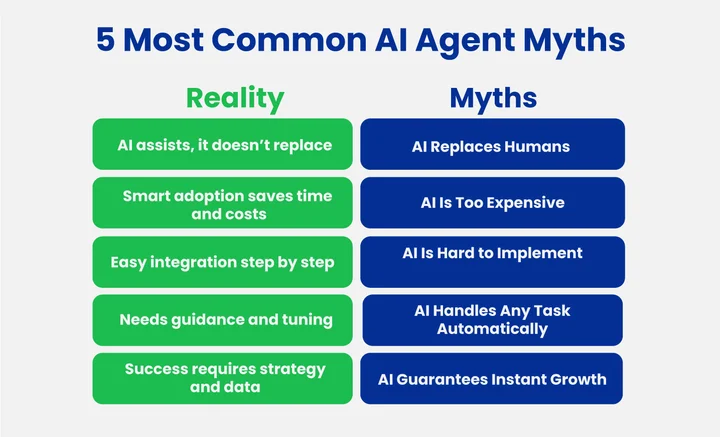 5 Most Common AI Agent Myths

| Reality | Myths |
|---|---|
| AI assists, it doesn't replace | AI Replaces Humans |
| Smart adoption saves time and costs | AI Is Too Expensive |
| Easy integration step by step | AI Is Hard to Implement |
| Needs guidance and tuning | AI Handles Any Task Automatically |
| Success requires strategy and data | AI Guarantees Instant Growth |